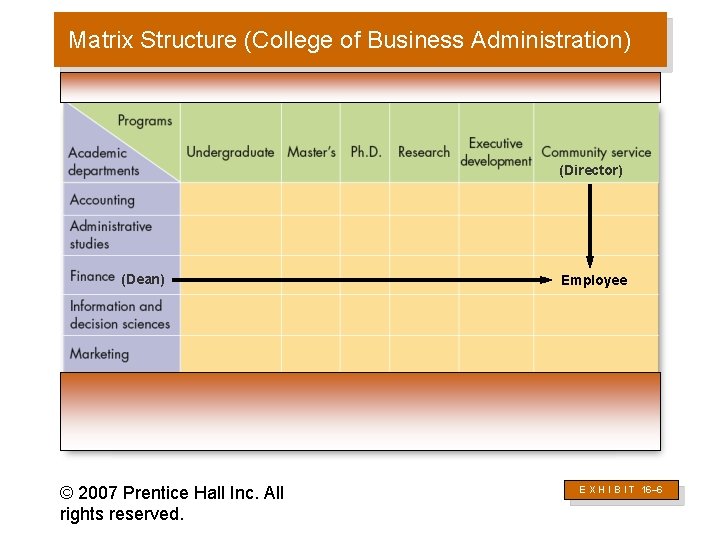 Matrix Structure (College of Business Administration)

| Programs / Academic departments | Undergraduate | Master's | Ph.D. | Research | Executive development | Community service (Director) |
|---|---|---|---|---|---|---|
| Accounting | | | | | | |
| Administrative studies | | | | | | |
| Finance (Dean) | | | | | | Employee |
| Information and decision sciences | | | | | | |
| Marketing | | | | | | |

© 2007 Prentice Hall Inc. All rights reserved.

EXHIBIT 16–6